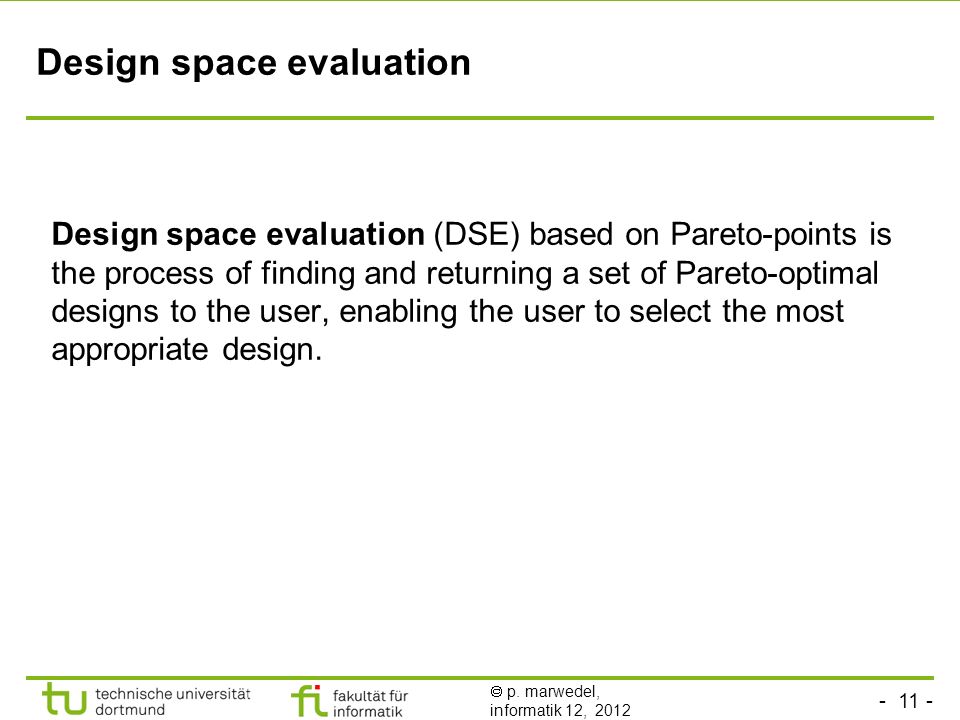 Design space evaluation

Design space evaluation (DSE) based on Pareto-points is the process of finding and returning a set of Pareto-optimal designs to the user, enabling the user to select the most appropriate design.

tu technische universität dortmund

fi fakultät für informatik

© p. marwedel, informatik 12, 2012

- 11 -